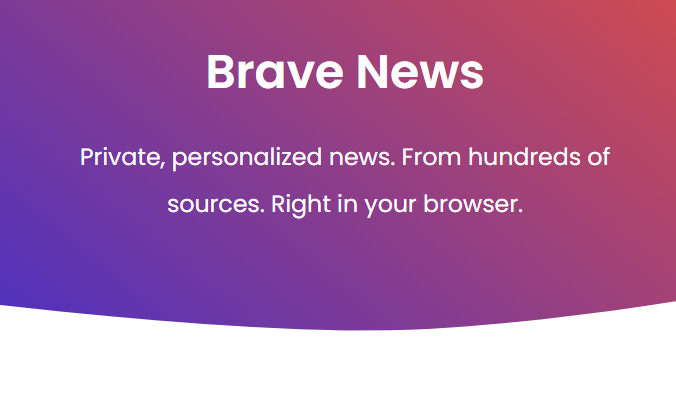 Brave News

Private, personalized news. From hundreds of sources. Right in your browser.